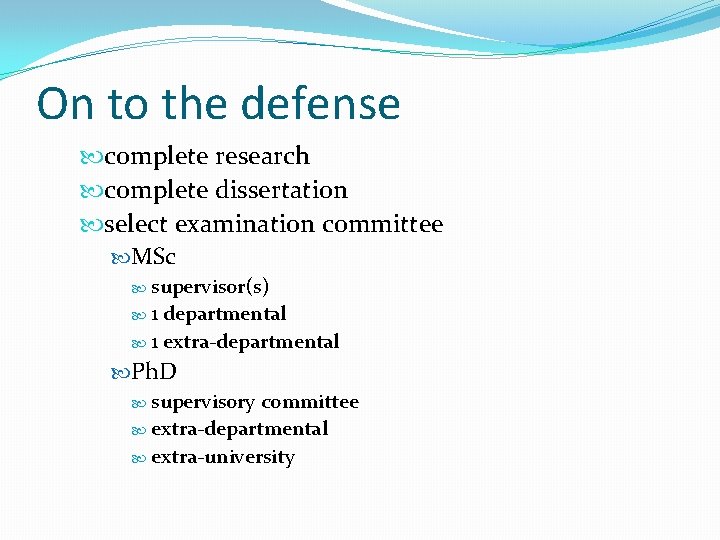 On to the defense

complete research
complete dissertation
select examination committee
MSc
supervisor(s)
1 departmental
1 extra-departmental
PhD
supervisory committee
extra-departmental
extra-university